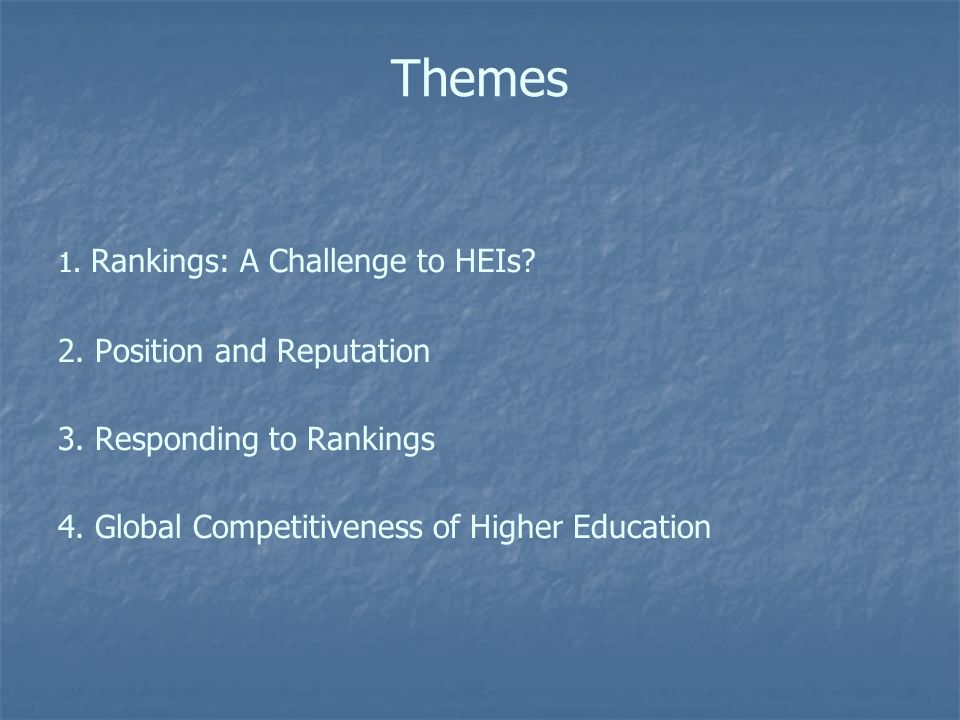 Themes

1. Rankings: A Challenge to HEIs?

2. Position and Reputation

3. Responding to Rankings

4. Global Competitiveness of Higher Education